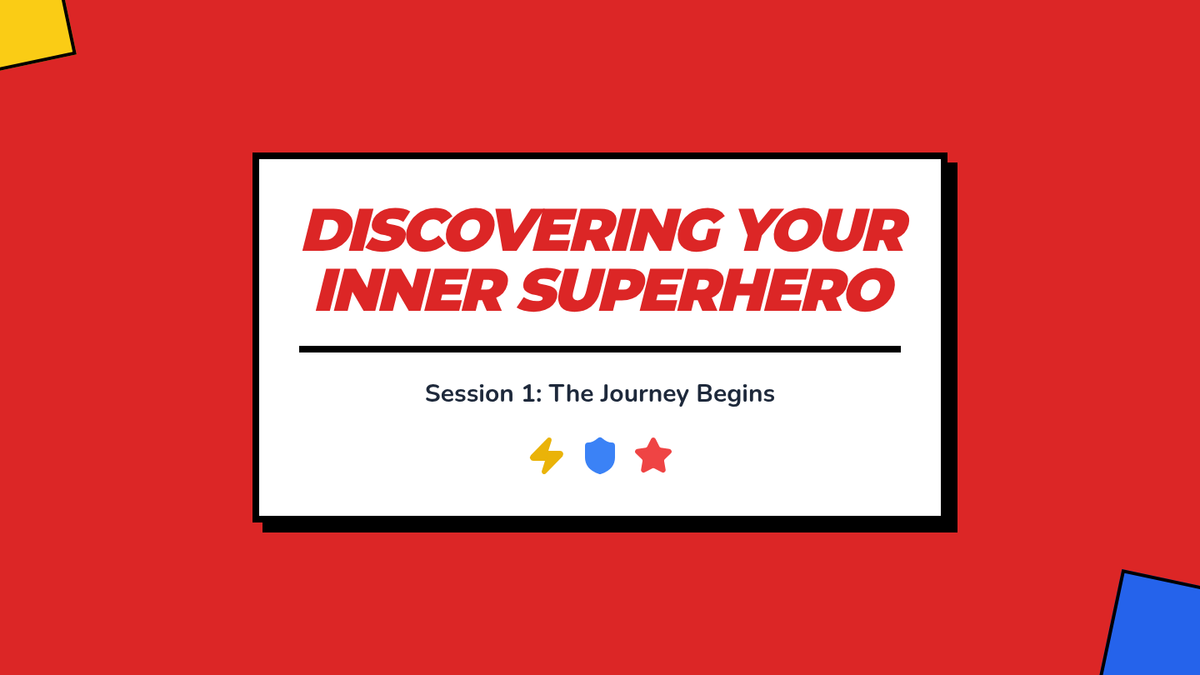 DISCOVERING YOUR INNER SUPERHERO

Session 1: The Journey Begins